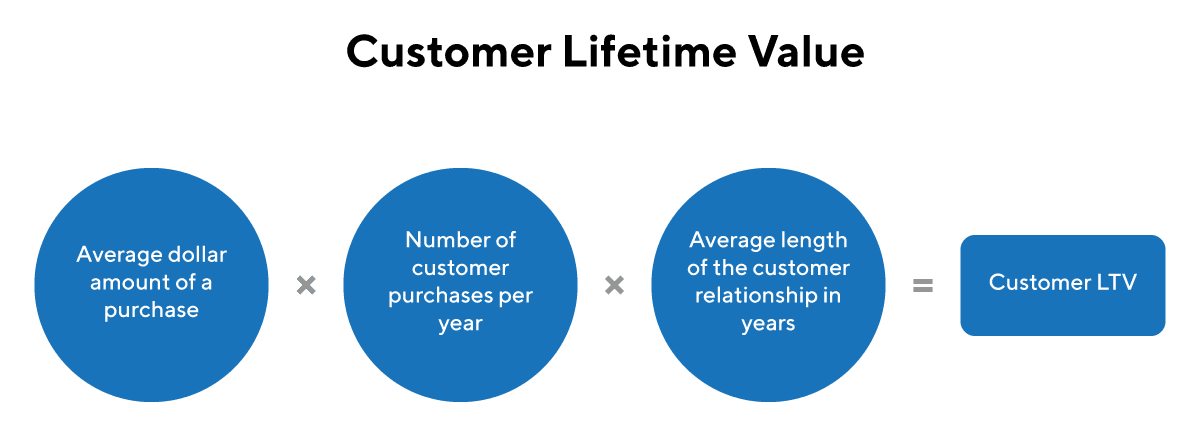 Customer Lifetime Value

Average dollar amount of a purchase

×

Number of customer purchases per year

×

Average length of the customer relationship in years

=

Customer LTV